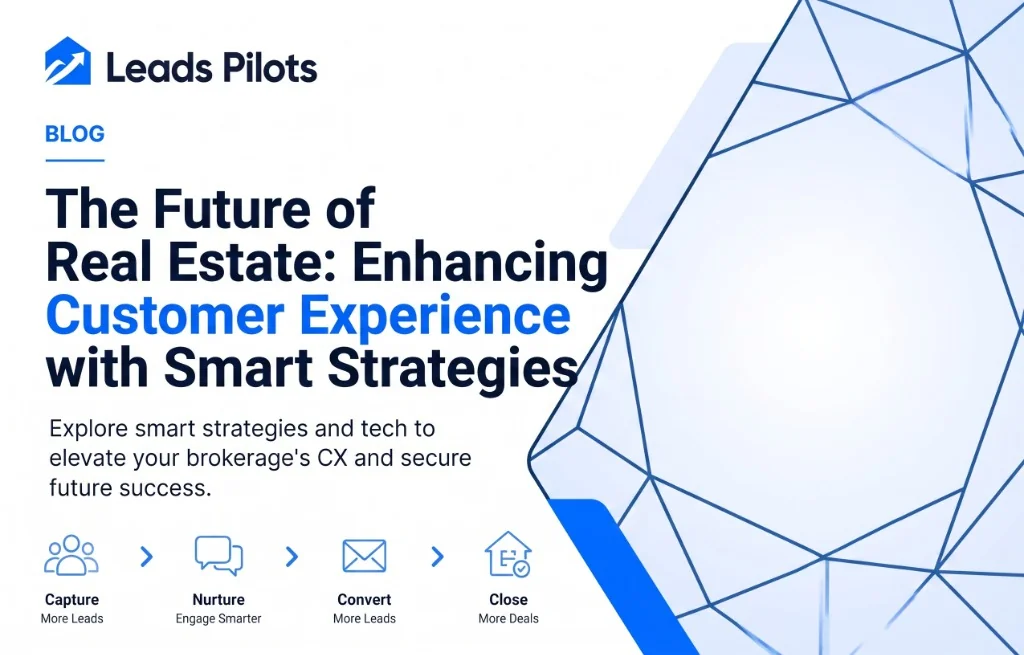 Leads Pilots

BLOG

The Future of Real Estate: Enhancing Customer Experience with Smart Strategies

Explore smart strategies and tech to elevate your brokerage's CX and secure future success.

Capture
More Leads

Nurture
Engage Smarter

Convert
More Leads

Close
More Deals